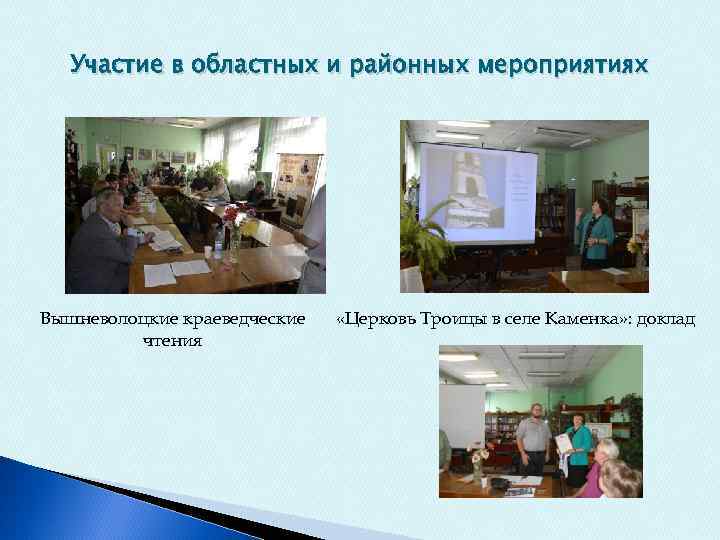 Участие в областных и районных мероприятиях

Вышневолоцкие краеведческие чтения

«Церковь Троицы в селе Каменка»: доклад